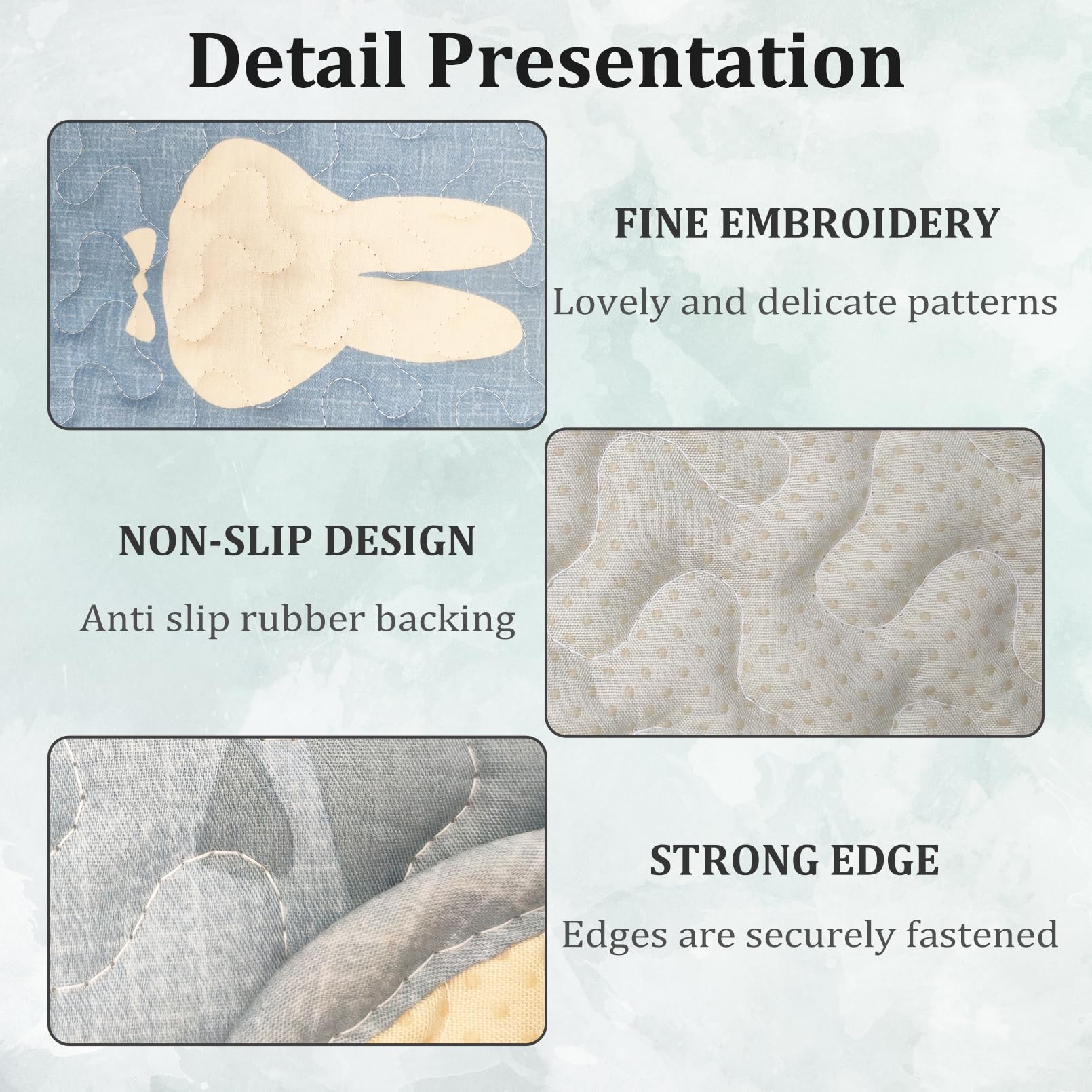 Detail Presentation

FINE EMBROIDERY

Lovely and delicate patterns

NON-SLIP DESIGN

Anti slip rubber backing

STRONG EDGE

Edges are securely fastened